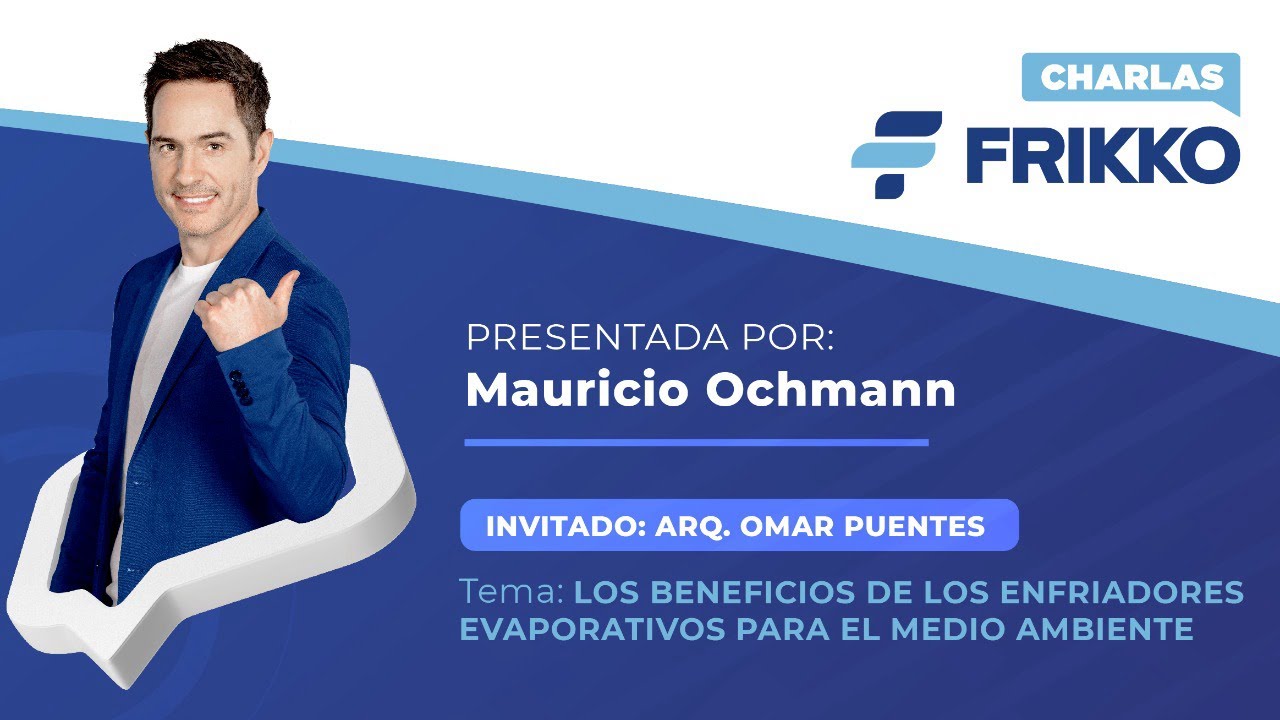 CHARLAS
FRIKKO

PRESENTADA POR:
Mauricio Ochmann

INVITADO: ARQ. OMAR PUENTES

Tema: LOS BENEFICIOS DE LOS ENFRIADORES EVAPORATIVOS PARA EL MEDIO AMBIENTE